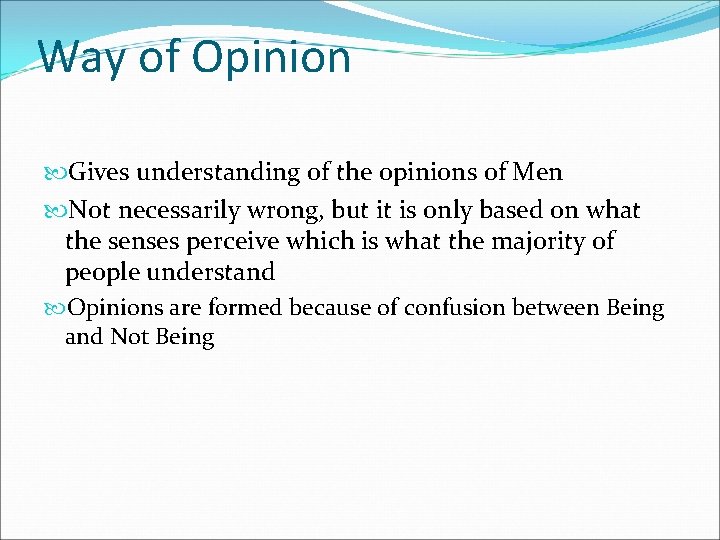 Way of Opinion

Gives understanding of the opinions of Men

Not necessarily wrong, but it is only based on what the senses perceive which is what the majority of people understand

Opinions are formed because of confusion between Being and Not Being